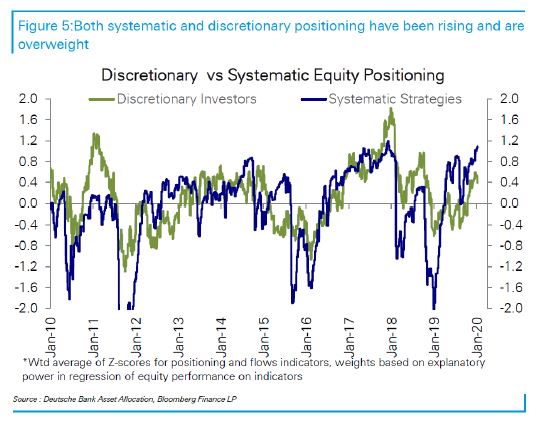 Figure 5:Both systematic and discretionary positioning have been rising and are overweight

Discretionary vs Systematic Equity Positioning

Discretionary Investors
Systematic Strategies

2.0
1.6
1.2
0.8
0.4
0.0
-0.4
-0.8
-1.2
-1.6
-2.0

2.0
1.6
1.2
0.8
0.4
0.0
-0.4
-0.8
-1.2
-1.6
-2.0

Jan-10
Jan-11
Jan-12
Jan-13
Jan-14
Jan-15
Jan-16
Jan-17
Jan-18
Jan-19
Jan-20

*Wtd average of Z-scores for positioning and flows indicators, weights based on explanatory power in regression of equity performance on indicators

Source : Deutsche Bank Asset Allocation, Bloomberg Finance LP